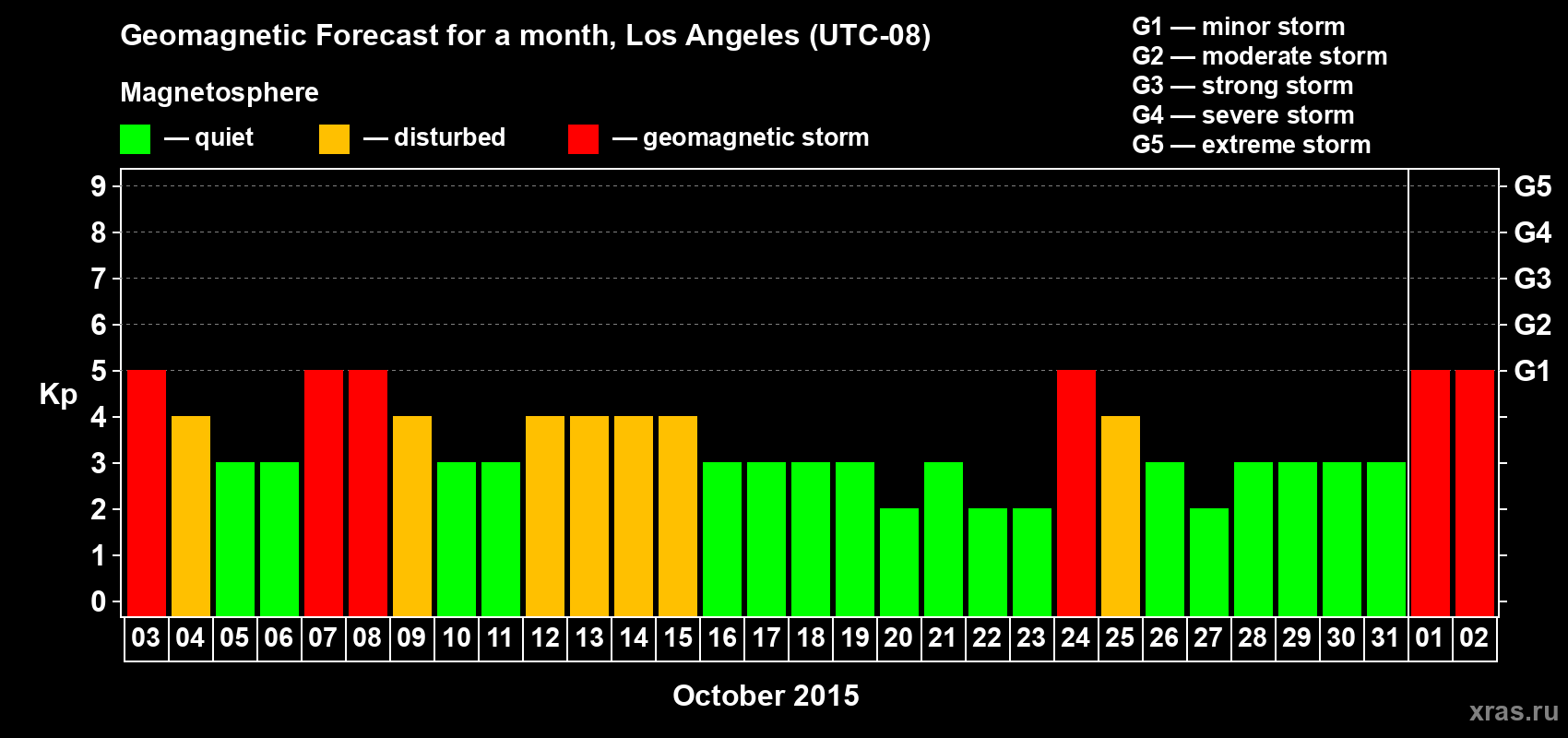 Geomagnetic Forecast for a month, Los Angeles (UTC-08)

Magnetosphere

— quiet — disturbed — geomagnetic storm

G1 — minor storm
G2 — moderate storm
G3 — strong storm
G4 — severe storm
G5 — extreme storm

Kp

9
8
7
6
5
4
3
2
1
0

G5
G4
G3
G2
G1

03 04 05 06 07 08 09 10 11 12 13 14 15 16 17 18 19 20 21 22 23 24 25 26 27 28 29 30 31 01 02

October 2015

xras.ru